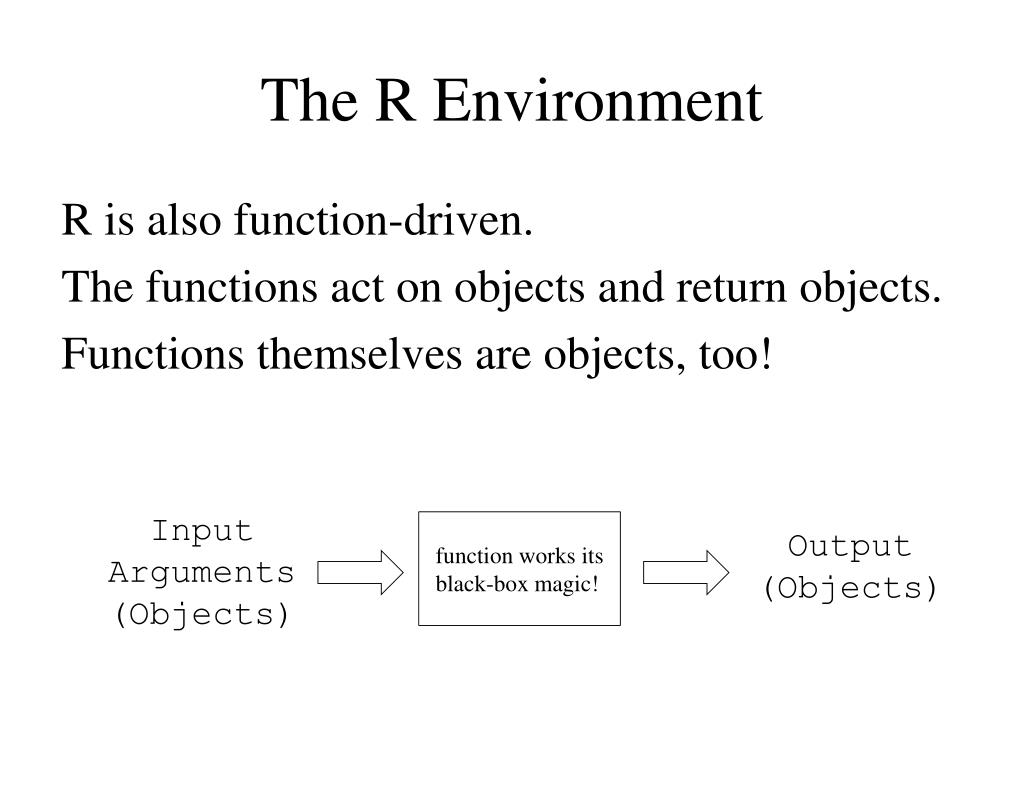 The R Environment

R is also function-driven.

The functions act on objects and return objects.

Functions themselves are objects, too!

Input
Arguments
(Objects)

function works its black-box magic!

Output
(Objects)